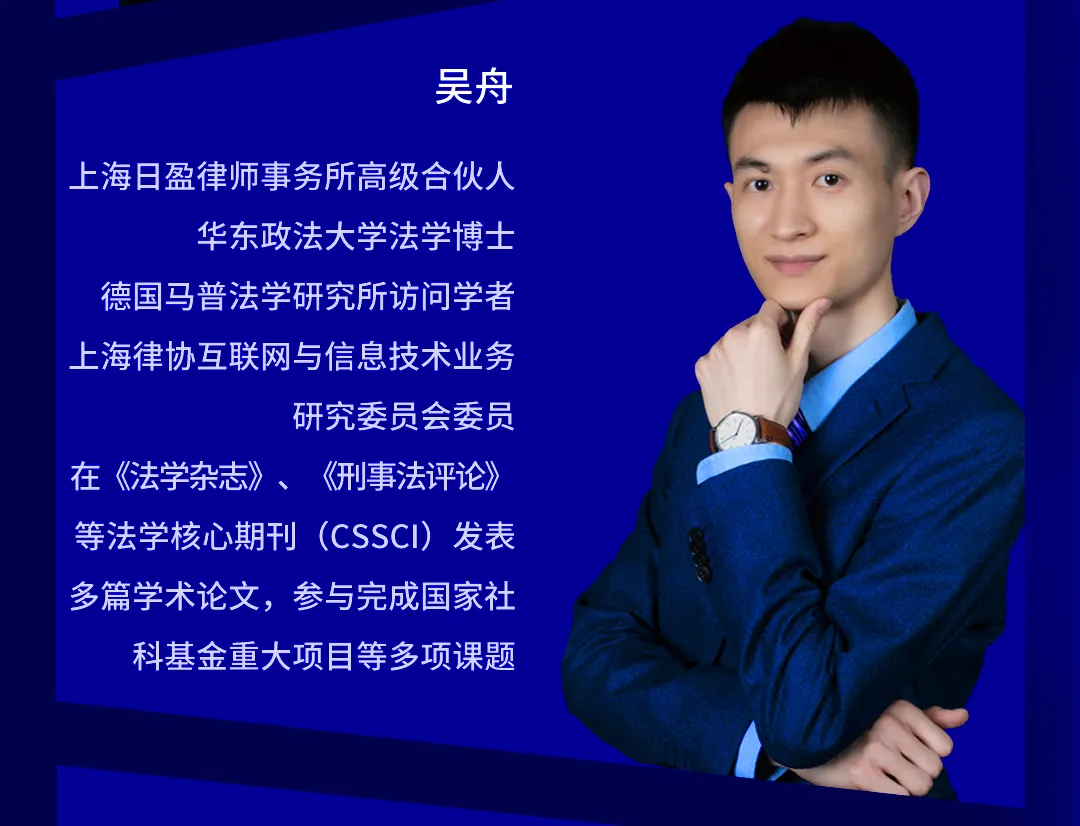 吴舟

上海日盈律师事务所高级合伙人
华东政法大学法学博士
德国马普法学研究所访问学者
上海律协互联网与信息技术业务研究委员会委员
在《法学杂志》、《刑事法评论》等法学核心期刊（CSSCI）发表多篇学术论文，参与完成国家社科基金重大项目等多项课题